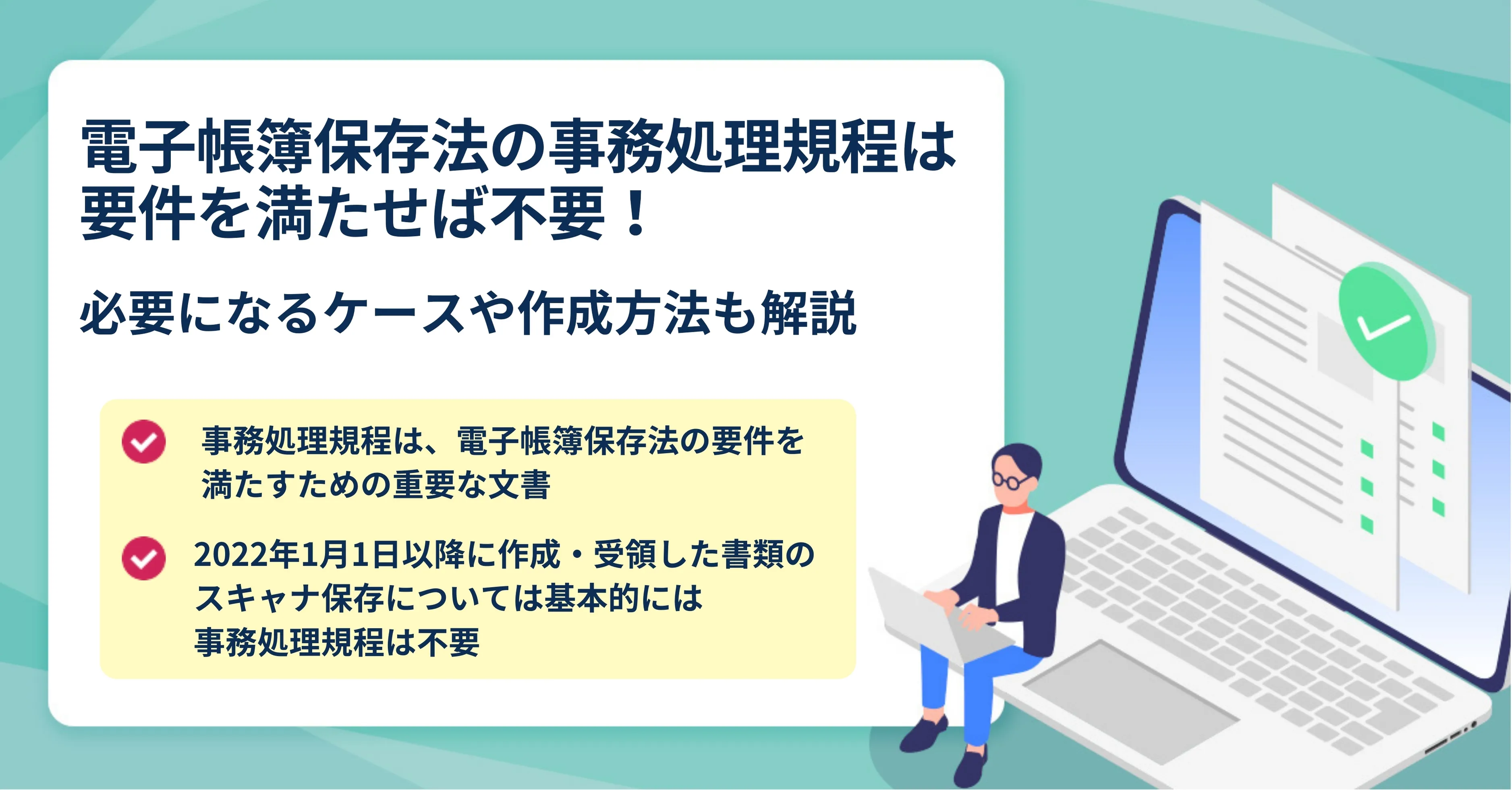 電子帳簿保存法の事務処理規程は要件を満たせば不要！

必要になるケースや作成方法も解説

事務処理規程は、電子帳簿保存法の要件を満たすための重要な文書

2022年1月1日以降に作成・受領した書類のスキャナ保存については基本的には事務処理規程は不要